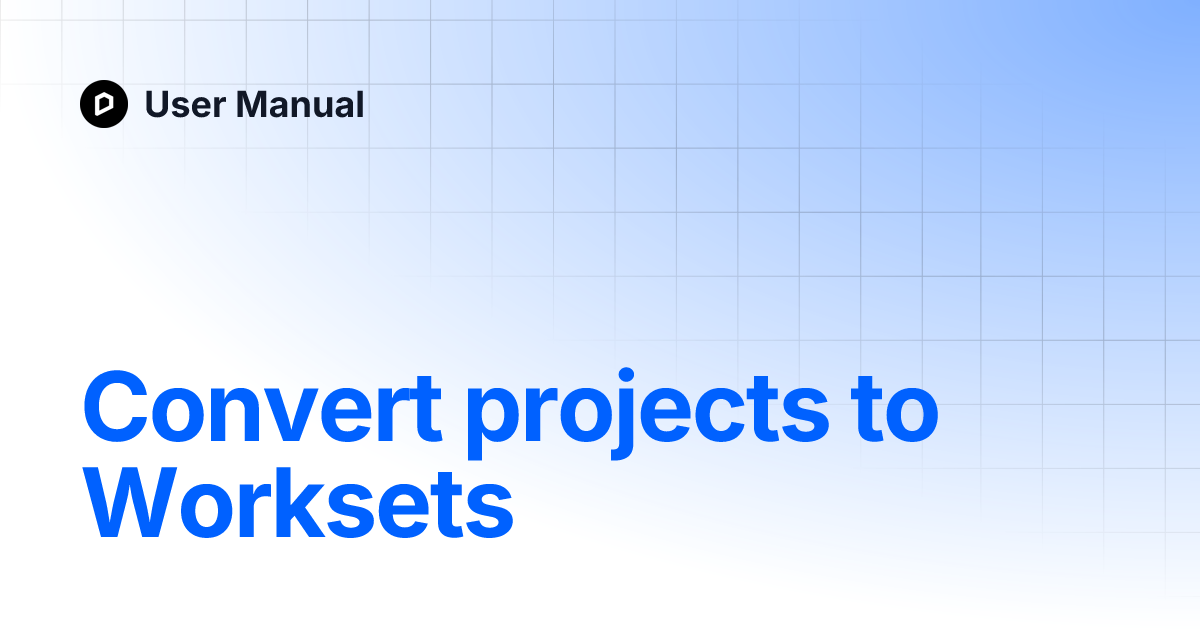 User Manual

Convert projects to Worksets